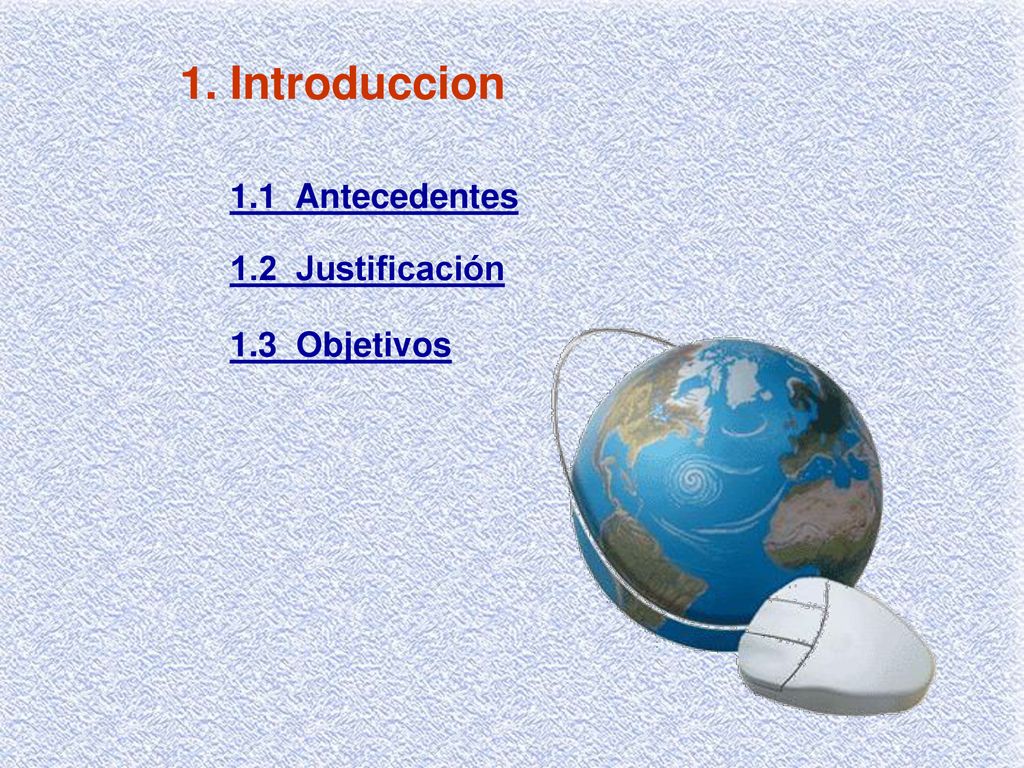 1. Introduccion

1.1 Antecedentes

1.2 Justificación

1.3 Objetivos